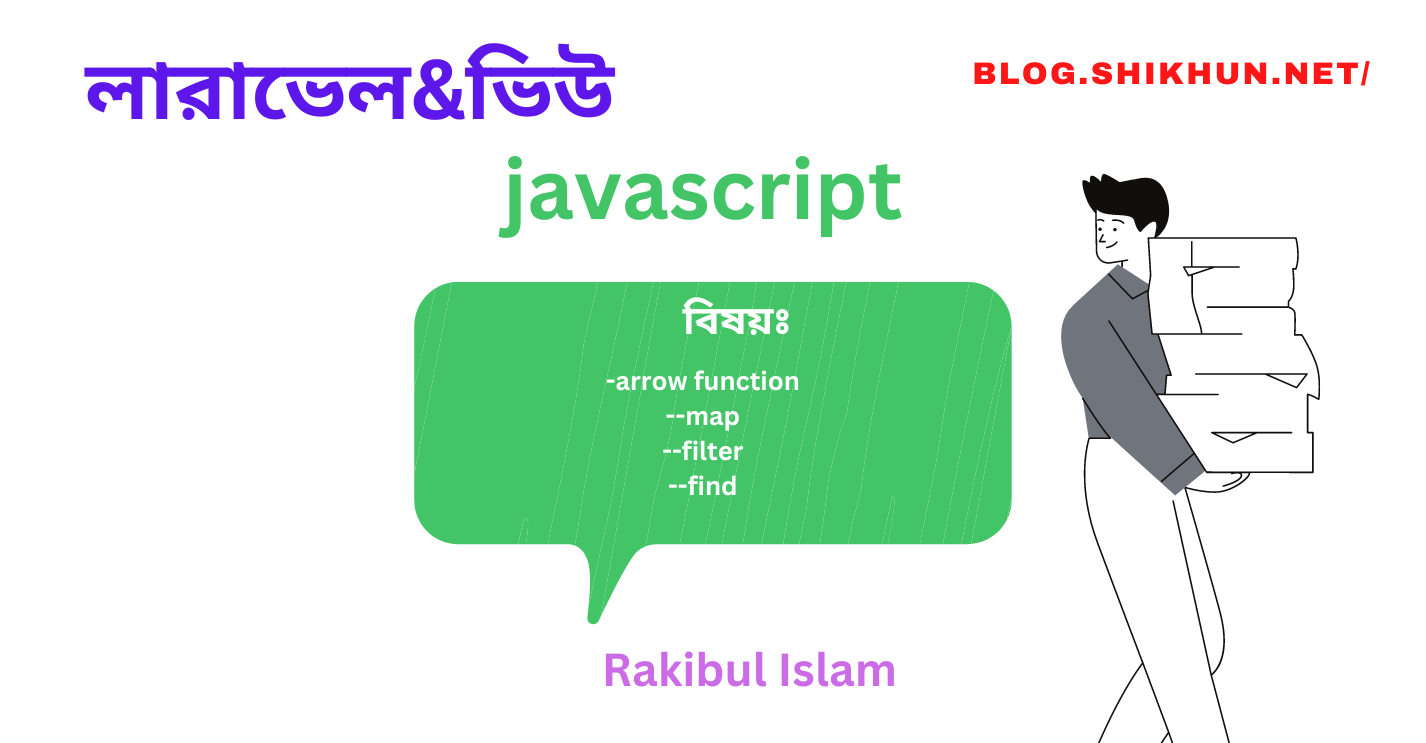 লারাভেল&ভিউ

BLOG.SHIKHUN.NET/

javascript

বিষয়ঃ

-arrow function
--map
--filter
--find

Rakibul Islam